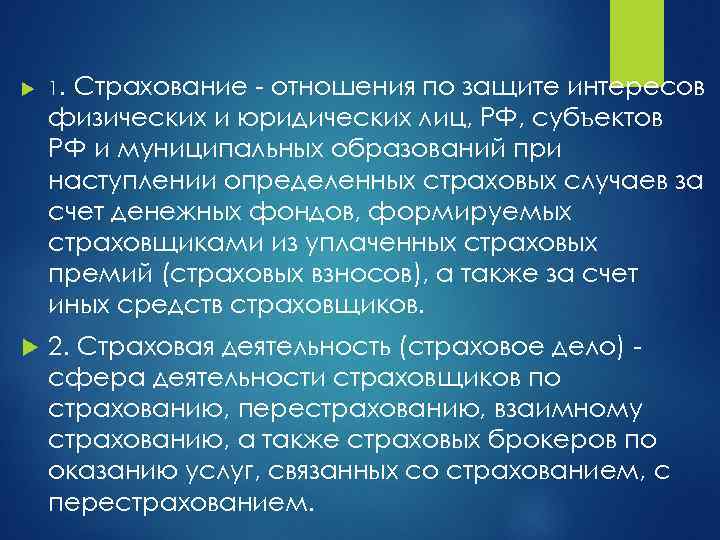 1. Страхование - отношения по защите интересов физических и юридических лиц, РФ, субъектов РФ и муниципальных образований при наступлении определенных страховых случаев за счет денежных фондов, формируемых страховщиками из уплаченных страховых премий (страховых взносов), а также за счет иных средств страховщиков.

2. Страховая деятельность (страховое дело) - сфера деятельности страховщиков по страхованию, перестрахованию, взаимному страхованию, а также страховых брокеров по оказанию услуг, связанных со страхованием, с перестрахованием.